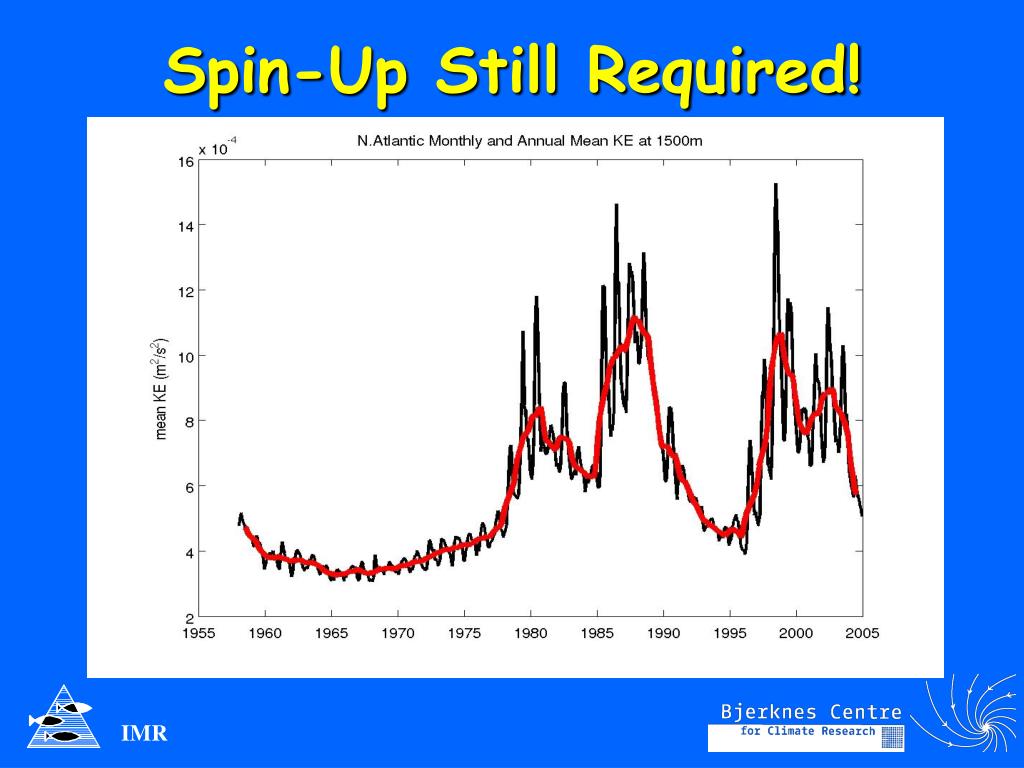 Spin-Up Still Required!

N.Atlantic Monthly and Annual Mean KE at 1500m

x $10^{-4}$

16
14
12
10
8
6
4
2

mean KE ($m^2/s^2$)

1955 1960 1965 1970 1975 1980 1985 1990 1995 2000 2005

IMR

Bjerknes Centre
for Climate Research